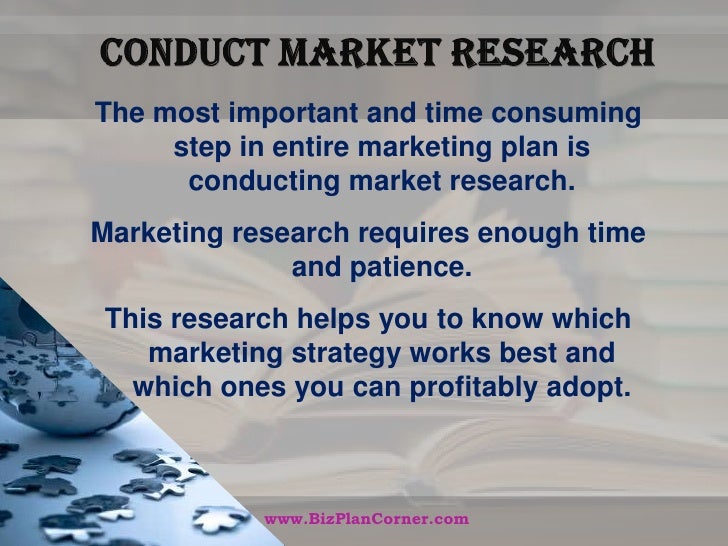 CONDUCT MARKET RESEARCH

The most important and time consuming step in entire marketing plan is conducting market research.

Marketing research requires enough time and patience.

This research helps you to know which marketing strategy works best and which ones you can profitably adopt.

www.BizPlanCorner.com